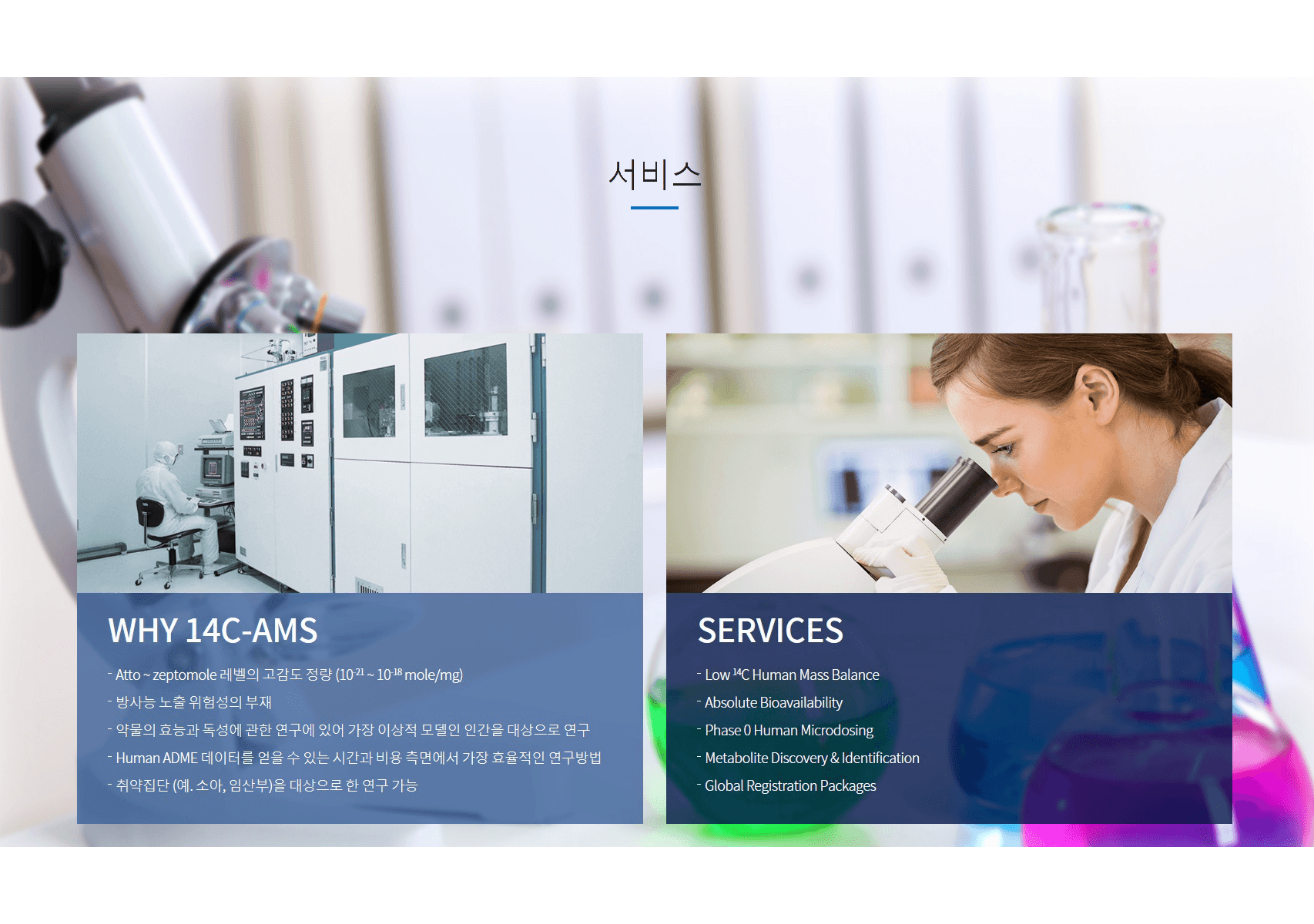 서비스

WHY 14C-AMS

- Atto ~ zeptomole 레벨의 고감도 정량 ($10^{-21}$ ~ $10^{-18}$ mole/mg)
- 방사능 노출 위험성의 부재
- 약물의 효능과 독성에 관한 연구에 있어 가장 이상적 모델인 인간을 대상으로 연구
- Human ADME 데이터를 얻을 수 있는 시간과 비용 측면에서 가장 효율적인 연구방법
- 취약집단 (예. 소아, 임산부)을 대상으로 한 연구 가능

SERVICES

- Low $^{14}C$ Human Mass Balance
- Absolute Bioavailability
- Phase 0 Human Microdosing
- Metabolite Discovery & Identification
- Global Registration Packages